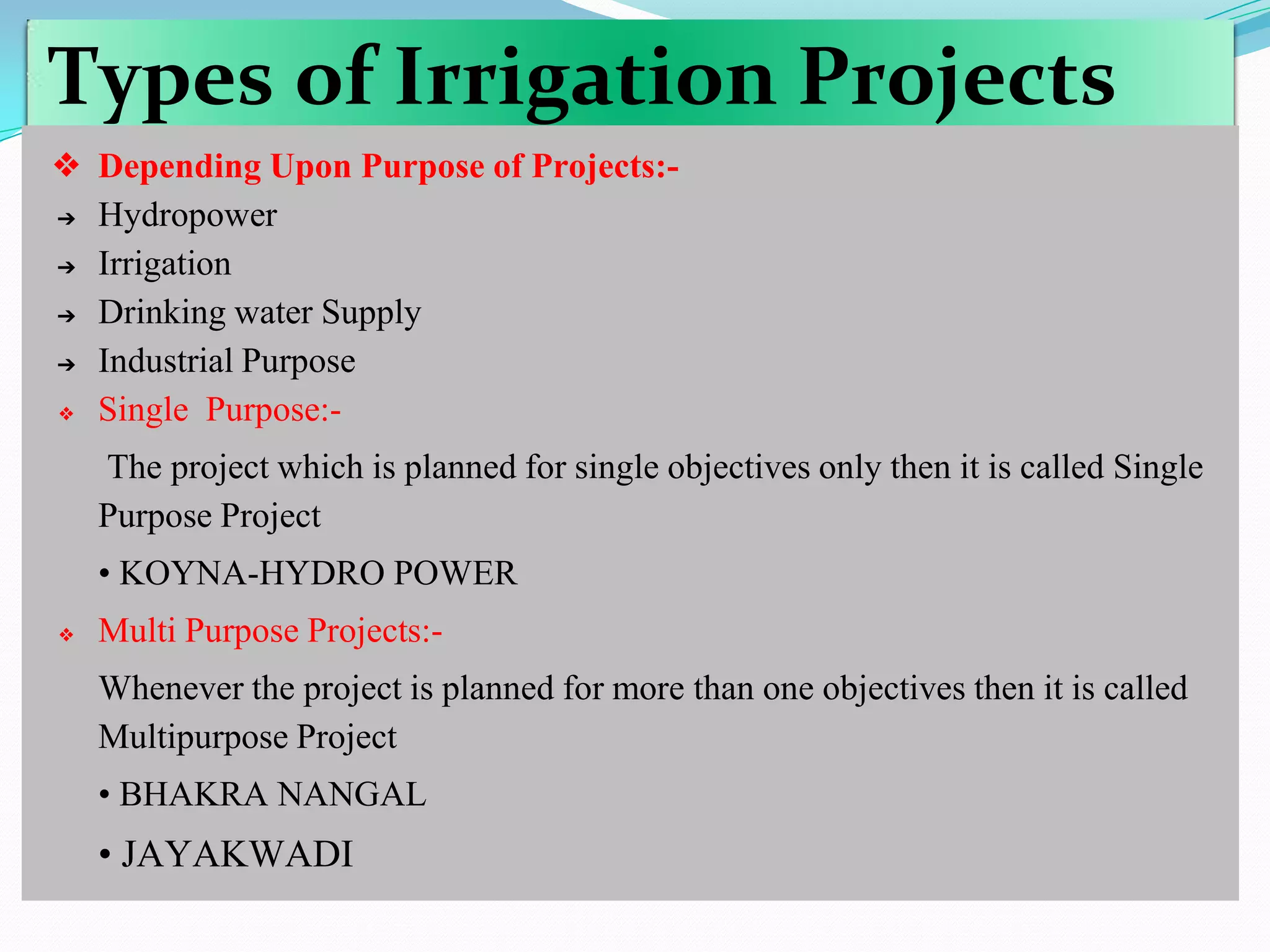 Types of Irrigation Projects

❖ Depending Upon Purpose of Projects:-

➔ Hydropower

➔ Irrigation

➔ Drinking water Supply

➔ Industrial Purpose

❖ Single Purpose:-

The project which is planned for single objectives only then it is called Single Purpose Project

• KOYNA-HYDRO POWER

❖ Multi Purpose Projects:-

Whenever the project is planned for more than one objectives then it is called Multipurpose Project

• BHAKRA NANGAL

• JAYAKWADI